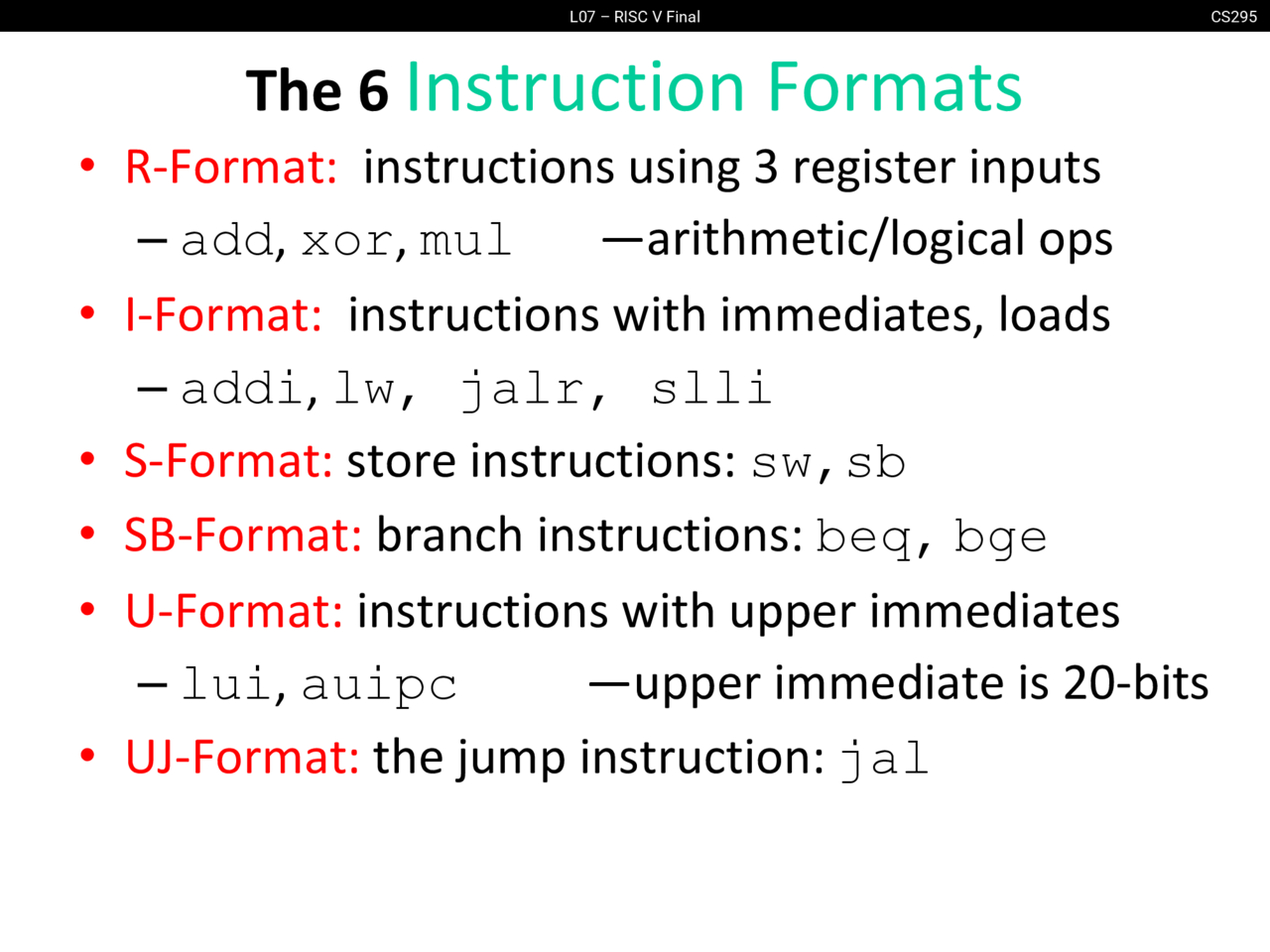 L07 – RISC V Final CS295

The 6 Instruction Formats

• R-Format: instructions using 3 register inputs
- add, xor, mul —arithmetic/logical ops
• I-Format: instructions with immediates, loads
- addi, lw, jalr, slli
• S-Format: store instructions: sw, sb
• SB-Format: branch instructions: beq, bge
• U-Format: instructions with upper immediates
- lui, auipc —upper immediate is 20-bits
• UJ-Format: the jump instruction: jal